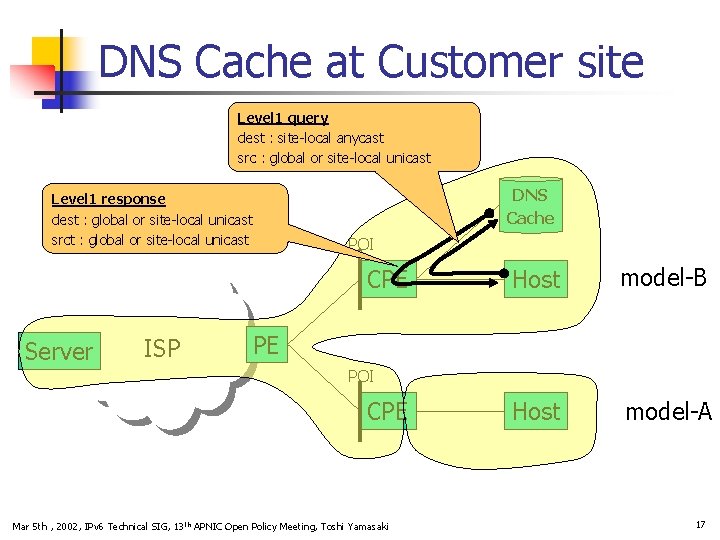 DNS Cache at Customer site

Level1 query
dest : site-local anycast
src : global or site-local unicast

Level1 response
dest : global or site-local unicast
srct : global or site-local unicast

DNS Cache

POI

CPE

Host

model-B

Server

ISP

PE

POI

CPE

Host

model-A

Mar 5th , 2002, IPv6 Technical SIG, 13th APNIC Open Policy Meeting, Toshi Yamasaki

17